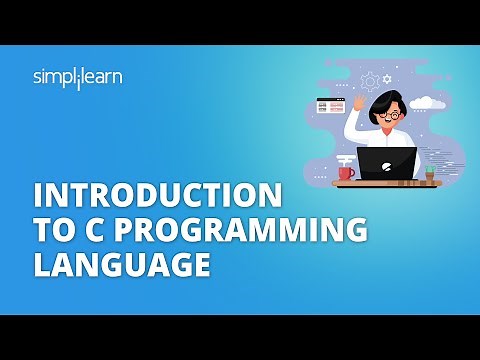 simplilearn

INTRODUCTION TO C PROGRAMMING LANGUAGE